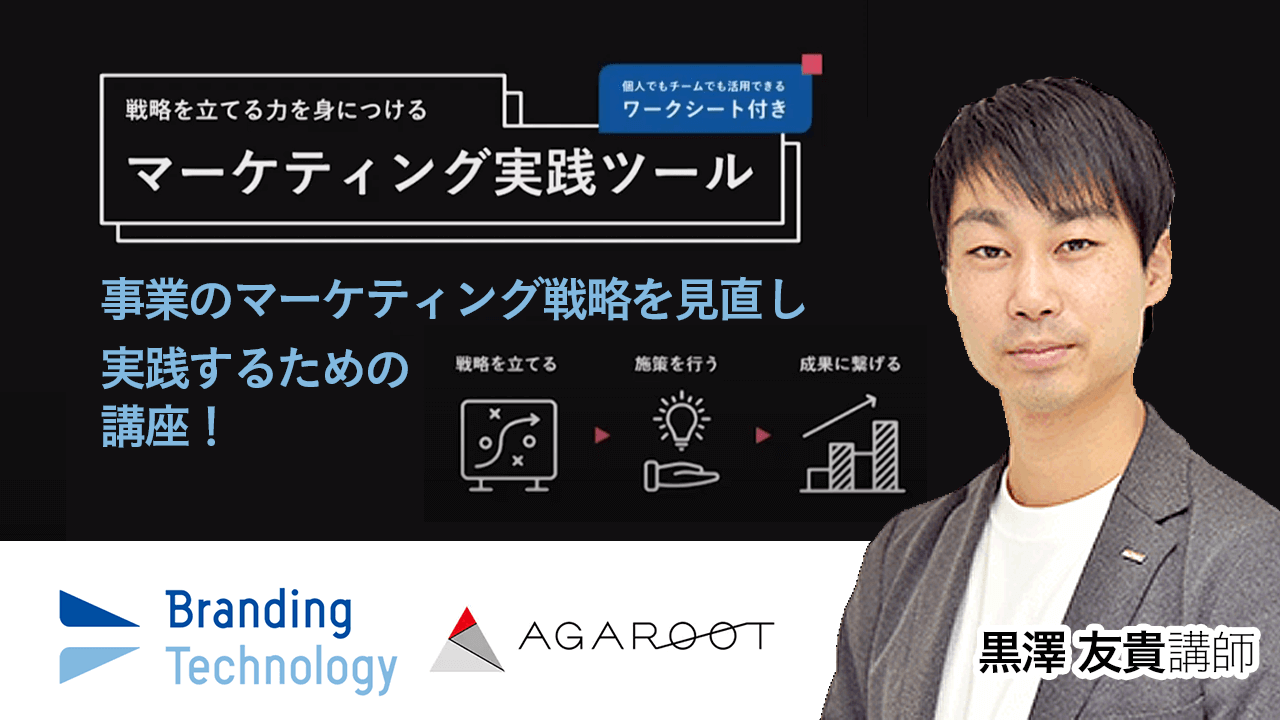 戦略を立てる力を身につける

個人でもチームでも活用できる
ワークシート付き

マーケティング実践ツール

事業のマーケティング戦略を見直し
実践するための
講座！

戦略を立てる
施策を行う
成果に繋げる

Branding Technology

AGAROOT

黒澤 友貴講師